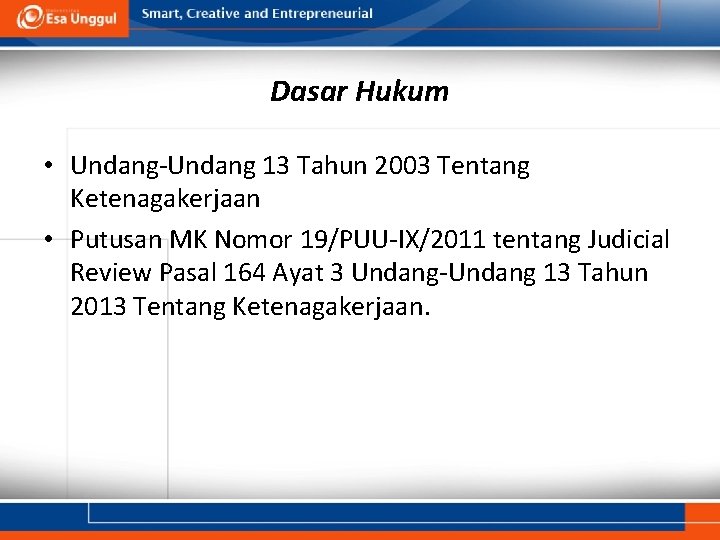 Esa Unggul

Smart, Creative and Entrepreneurial

Dasar Hukum

• Undang-Undang 13 Tahun 2003 Tentang Ketenagakerjaan
• Putusan MK Nomor 19/PUU-IX/2011 tentang Judicial Review Pasal 164 Ayat 3 Undang-Undang 13 Tahun 2013 Tentang Ketenagakerjaan.